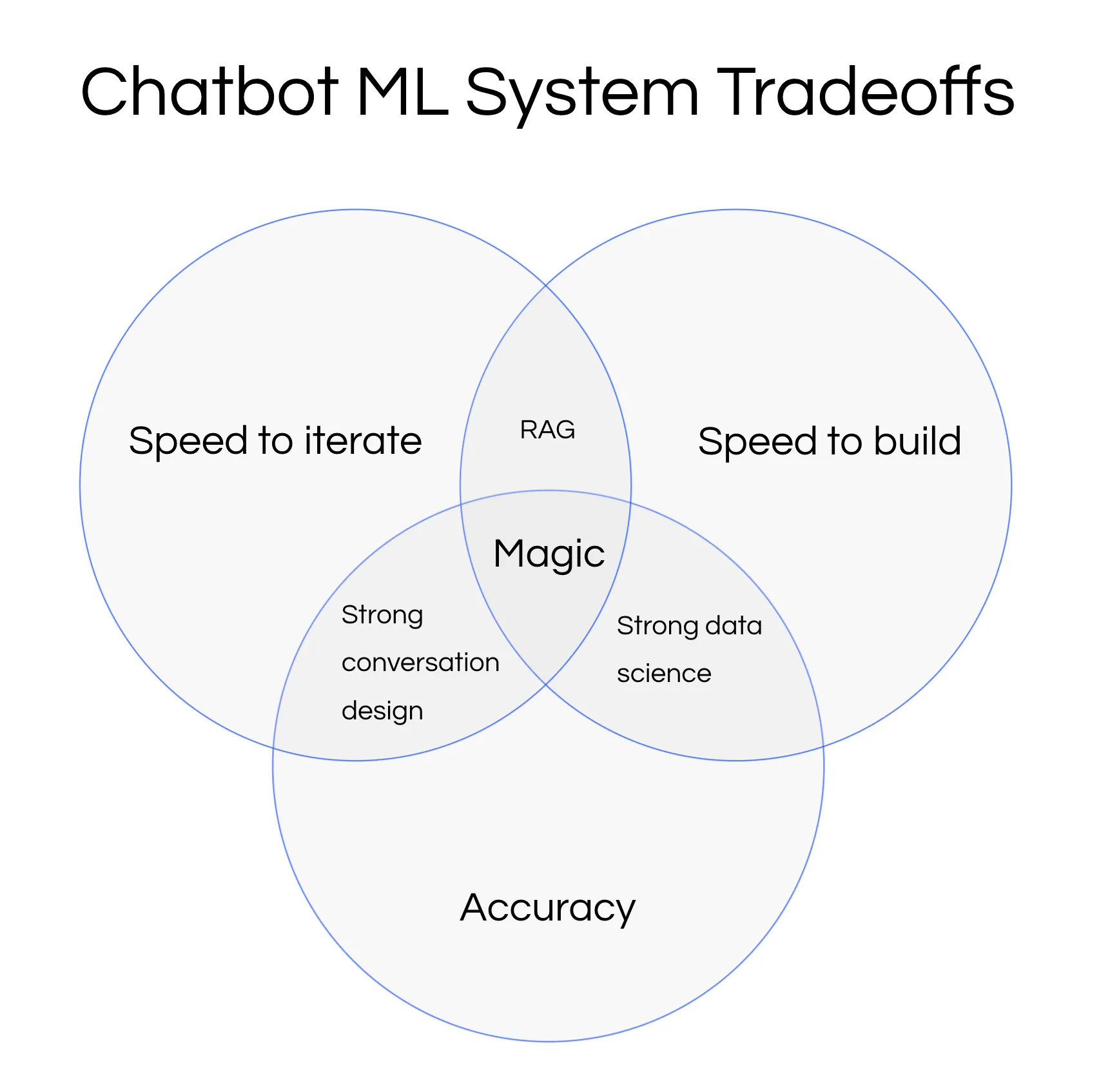 Chatbot ML System Tradeoffs

Speed to iterate

RAG

Speed to build

Magic

Strong conversation design

Strong data science

Accuracy